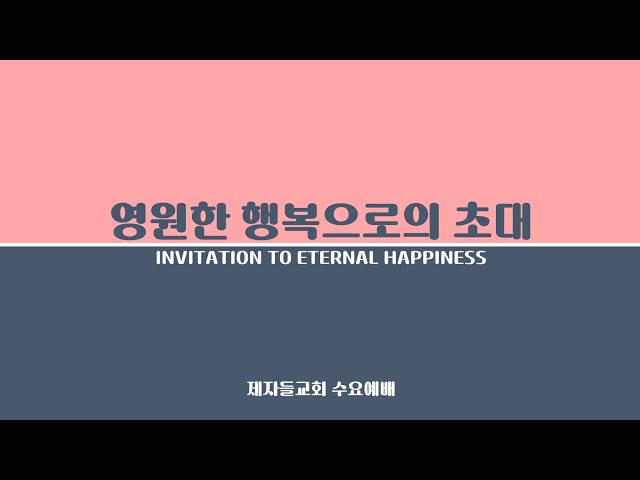 영원한 행복으로의 초대

INVITATION TO ETERNAL HAPPINESS

제자들교회 수요예배